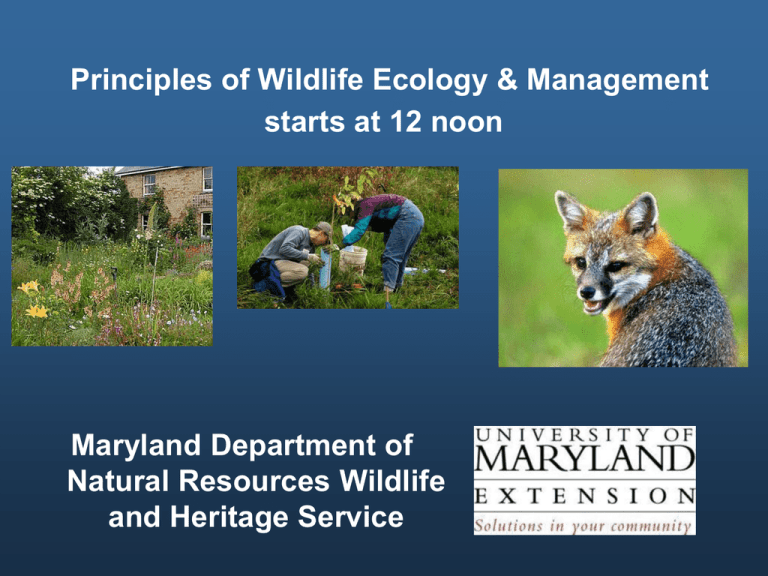 Principles of Wildlife Ecology & Management starts at 12 noon

Maryland Department of Natural Resources Wildlife and Heritage Service

UNIVERSITY OF MARYLAND EXTENSION
Solutions in your community